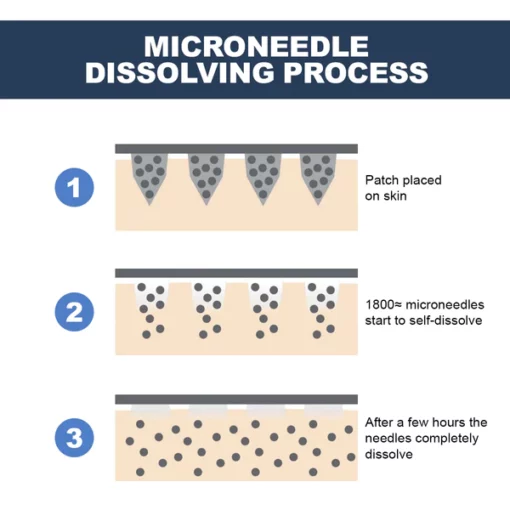 MICRONEEDLE DISSOLVING PROCESS

1

Patch placed on skin

2

1800≈ microneedles start to self-dissolve

3

After a few hours the needles completely dissolve